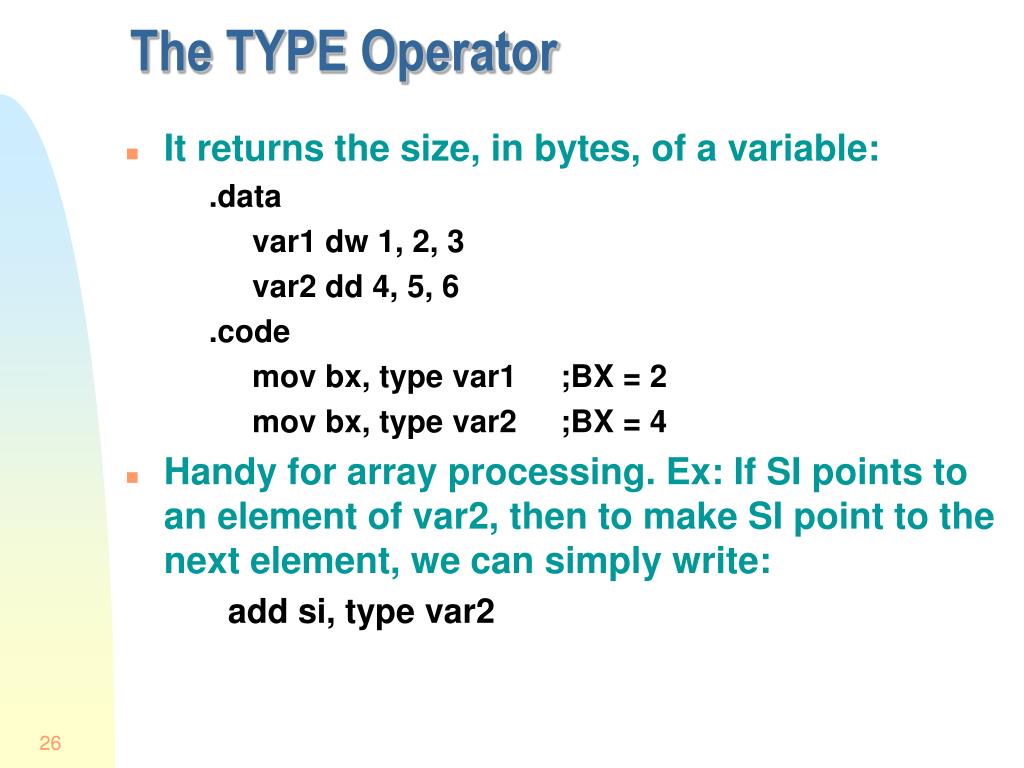 The TYPE Operator

It returns the size, in bytes, of a variable:

.data
var1 dw 1, 2, 3
var2 dd 4, 5, 6
.code
mov bx, type var1 ;BX = 2
mov bx, type var2 ;BX = 4

Handy for array processing. Ex: If SI points to an element of var2, then to make SI point to the next element, we can simply write:

add si, type var2

26